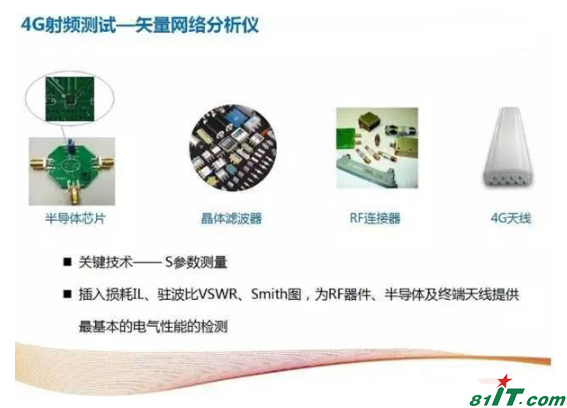 4G射频测试—矢量网络分析仪

半导体芯片

晶体滤波器

RF连接器

4G天线

■ 关键技术—— S参数测量

■ 插入损耗IL、驻波比VSWR、Smith图，为RF器件、半导体及终端天线提供最基本的电气性能的检测

81IT.com